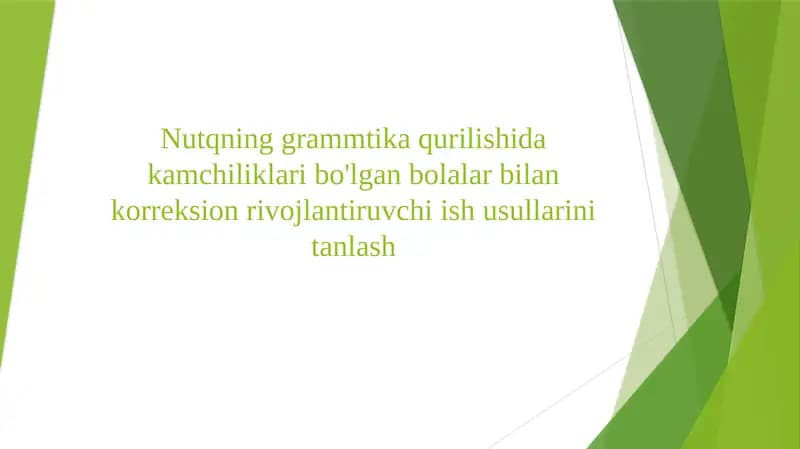 Nutqning grammtika qurilishida kamchiliklari bo'lgan bolalar bilan korreksion rivojlantiruvchi ish usullarini tanlash